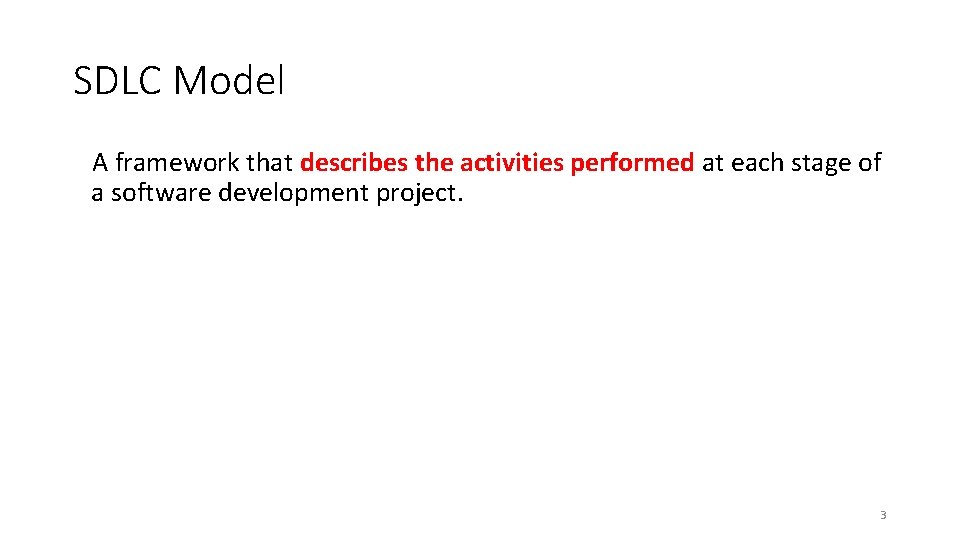 SDLC Model

A framework that describes the activities performed at each stage of a software development project.

3